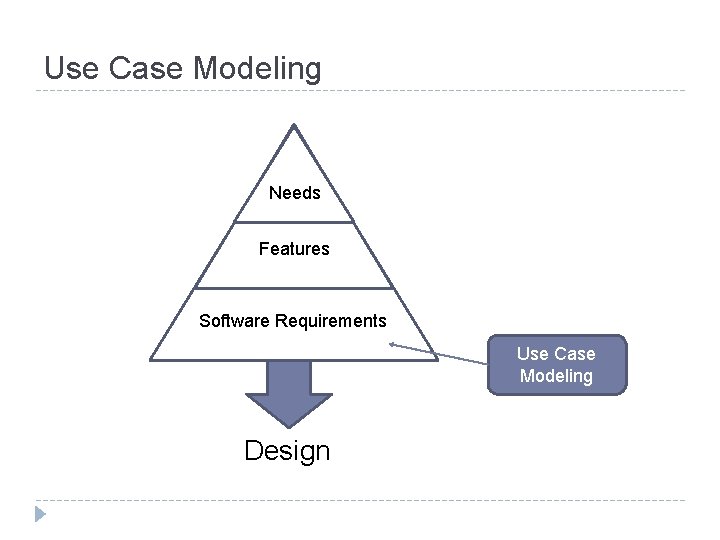 Use Case Modeling

Needs

Features

Software Requirements

Use Case Modeling

Design